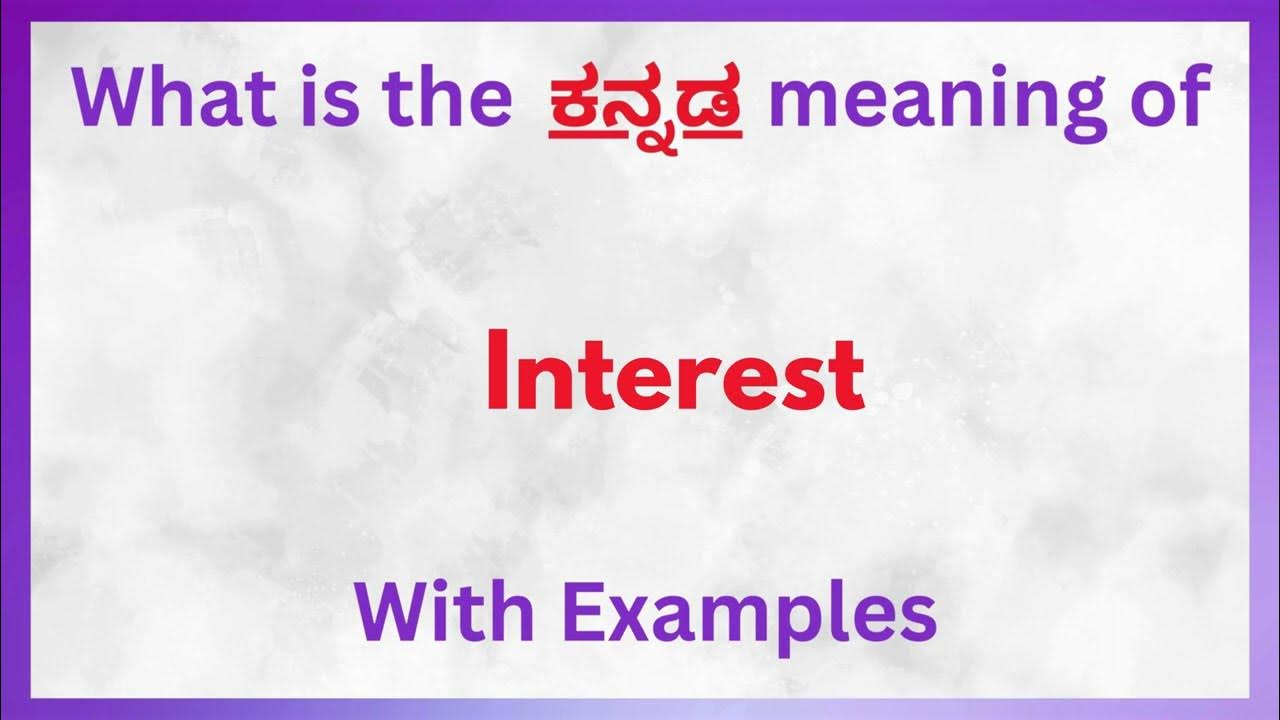 What is the ಕನ್ನಡ meaning of

Interest

With Examples